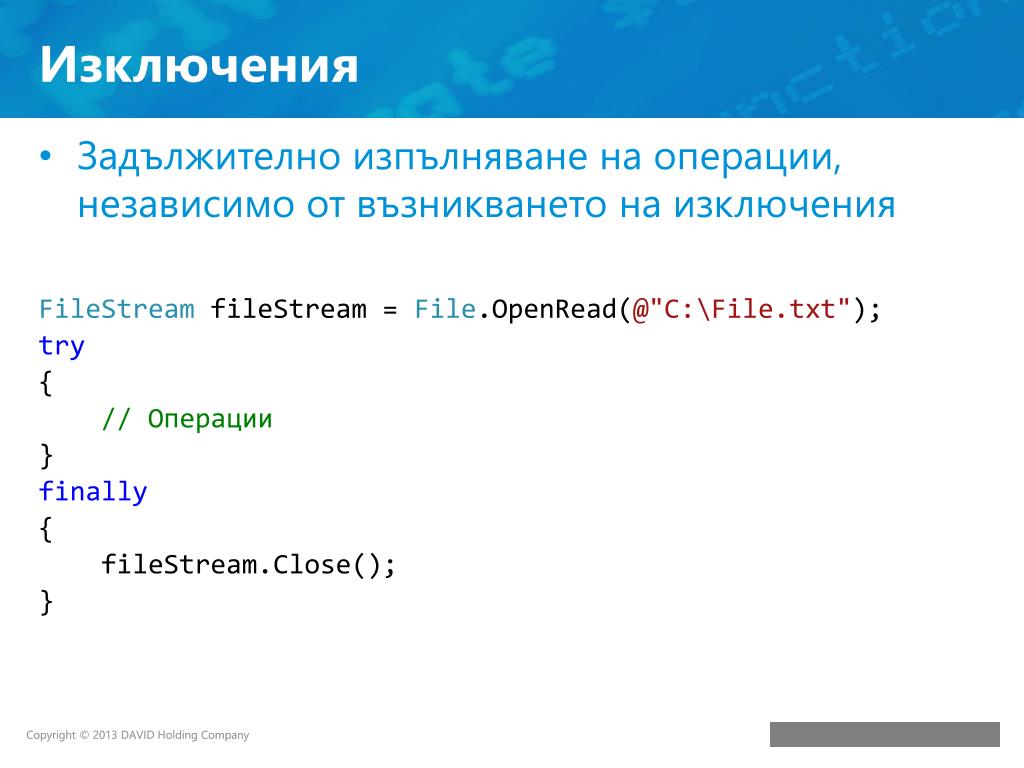 Изключения

• Задължително изпълняване на операции, независимо от възникването на изключения

FileStream fileStream = File.OpenRead(@"C:\File.txt");
try
{
    // Операции
}
finally
{
    fileStream.Close();
}

Copyright © 2013 DAVID Holding Company